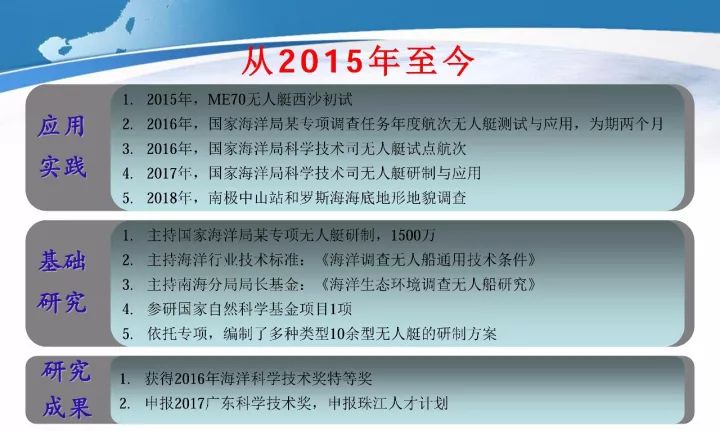 从2015年至今

应用实践

1. 2015年，ME70无人艇西沙初试
2. 2016年，国家海洋局某专项调查任务年度航次无人艇测试与应用，为期两个月
3. 2016年，国家海洋局科学技术司无人艇试点航次
4. 2017年，国家海洋局科学技术司无人艇研制与应用
5. 2018年，南极中山站和罗斯海海底地形地貌调查

基础研究

1. 主持国家海洋局某专项无人艇研制，1500万
2. 主持海洋行业技术标准：《海洋调查无人船通用技术条件》
3. 主持南海分局局长基金：《海洋生态环境调查无人船研究》
4. 参研国家自然科学基金项目1项
5. 依托专项，编制了多种类型10余型无人艇的研制方案

研究成果

1. 获得2016年海洋科学技术奖特等奖
2. 申报2017广东科学技术奖，申报珠江人才计划